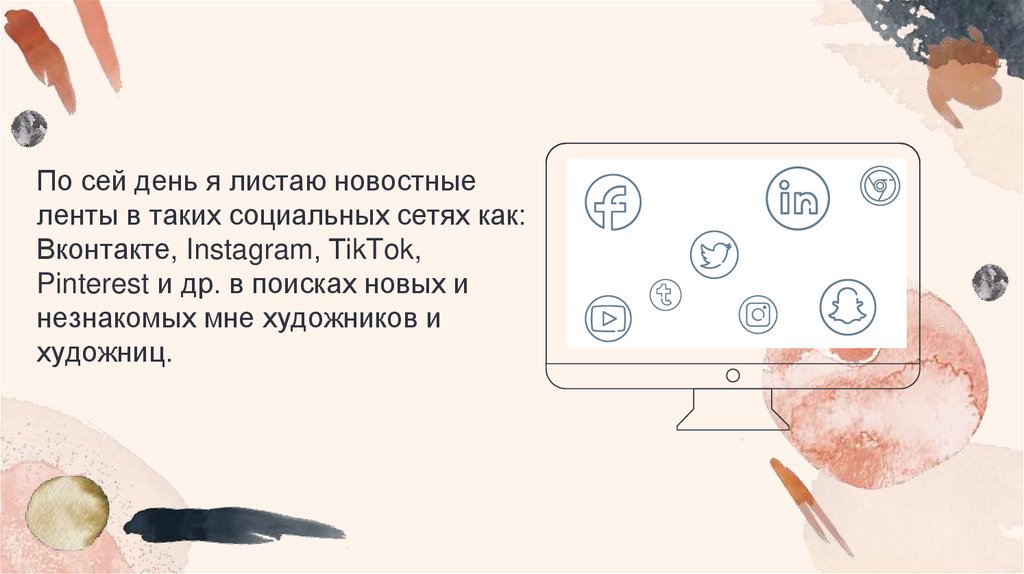 По сей день я листаю новостные ленты в таких социальных сетях как: Вконтакте, Instagram, TikTok, Pinterest и др. в поисках новых и незнакомых мне художников и художниц.

in